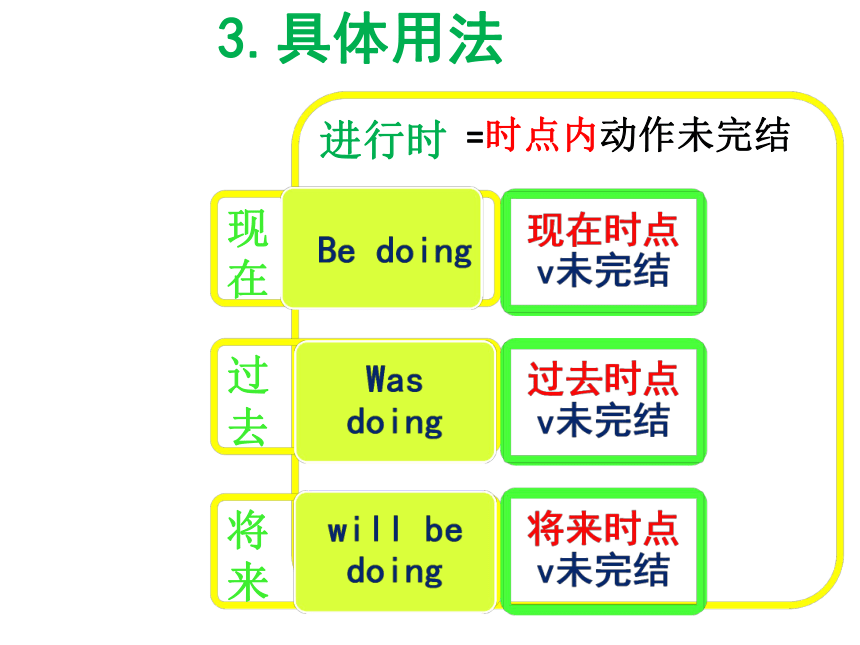 3. 具体用法

进行时 =时点内动作未完结

现在

Be doing

现在时点
v未完结

过去

Was doing

过去时点
v未完结

将来

will be doing

将来时点
v未完结